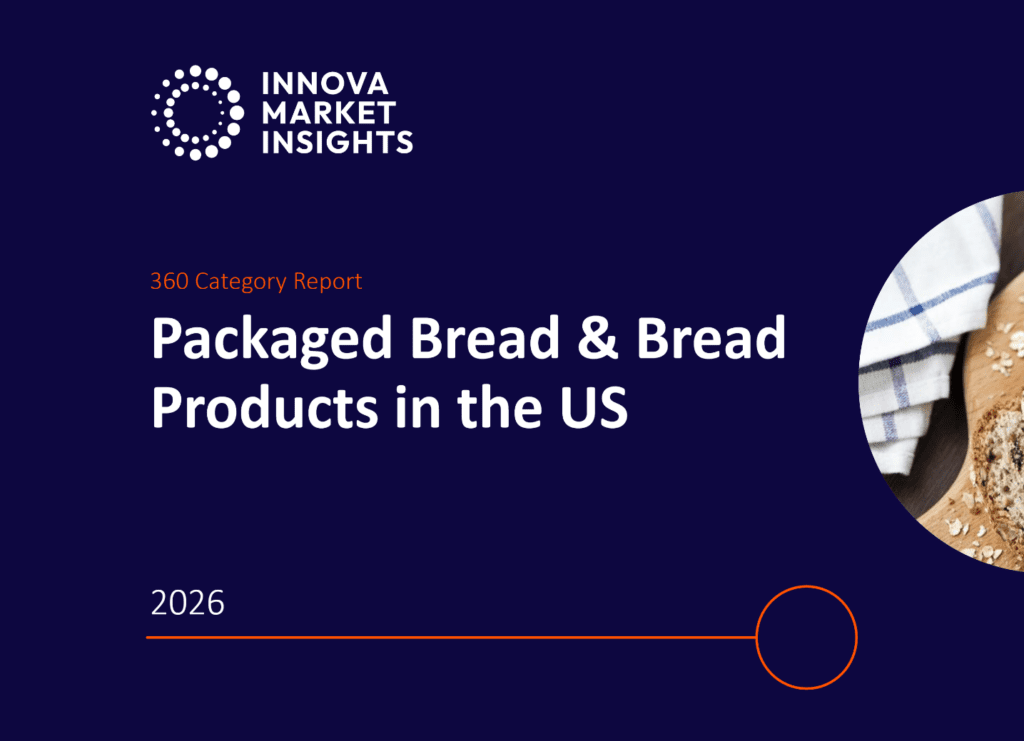 INNOVA
MARKET
INSIGHTS

360 Category Report

Packaged Bread & Bread Products in the US

2026